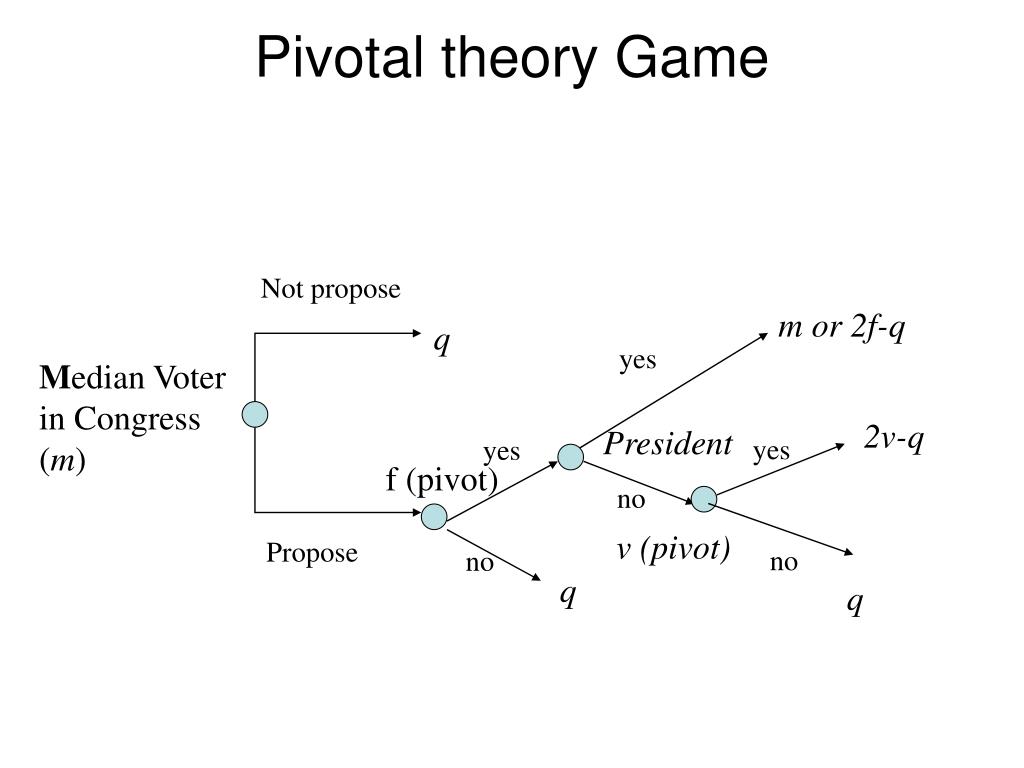 Pivotal theory Game

Not propose

q

Median Voter in Congress (m)

Propose

f (pivot)

yes

no

q

President

yes

m or 2f-q

no

v (pivot)

yes

2v-q

no

q